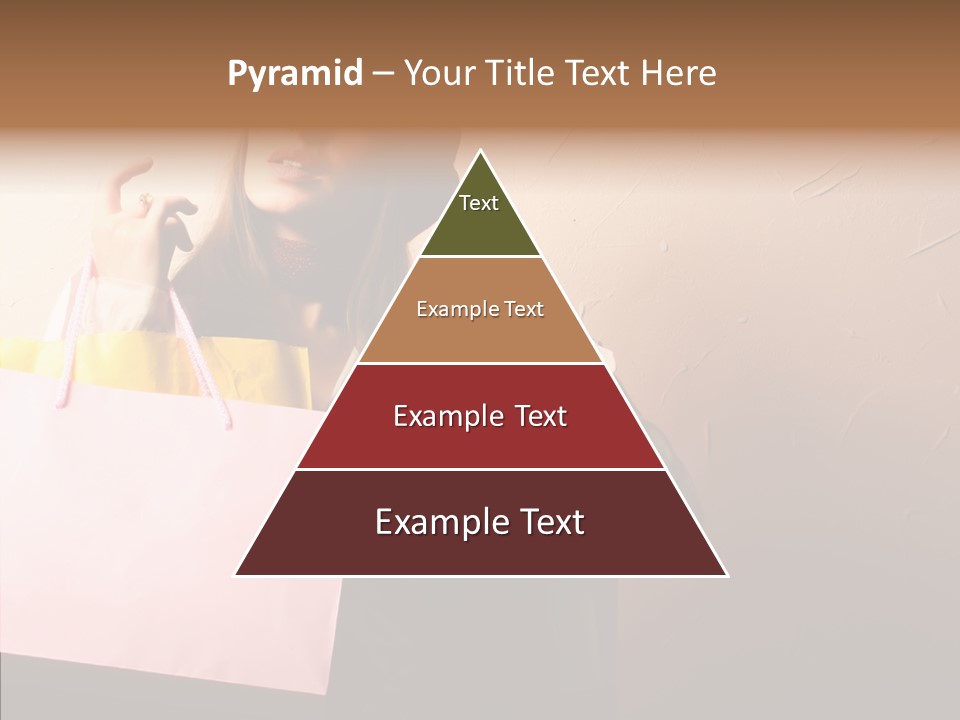 Pyramid – Your Title Text Here

Text

Example Text

Example Text

Example Text